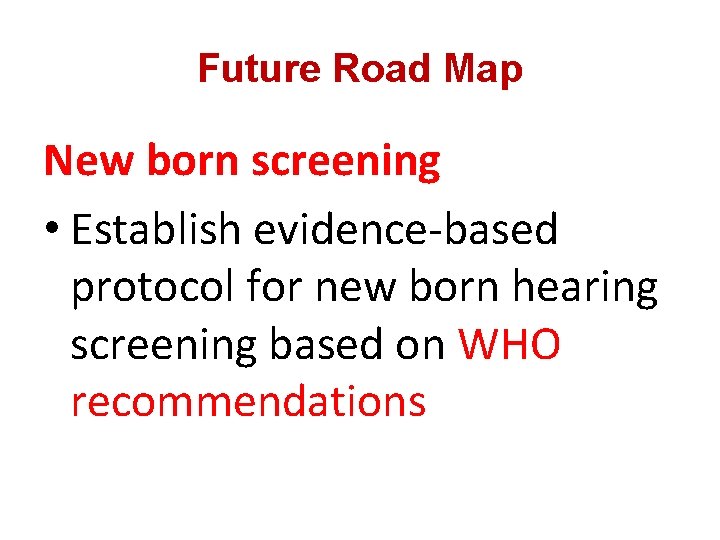 Future Road Map

New born screening

• Establish evidence-based protocol for new born hearing screening based on WHO recommendations